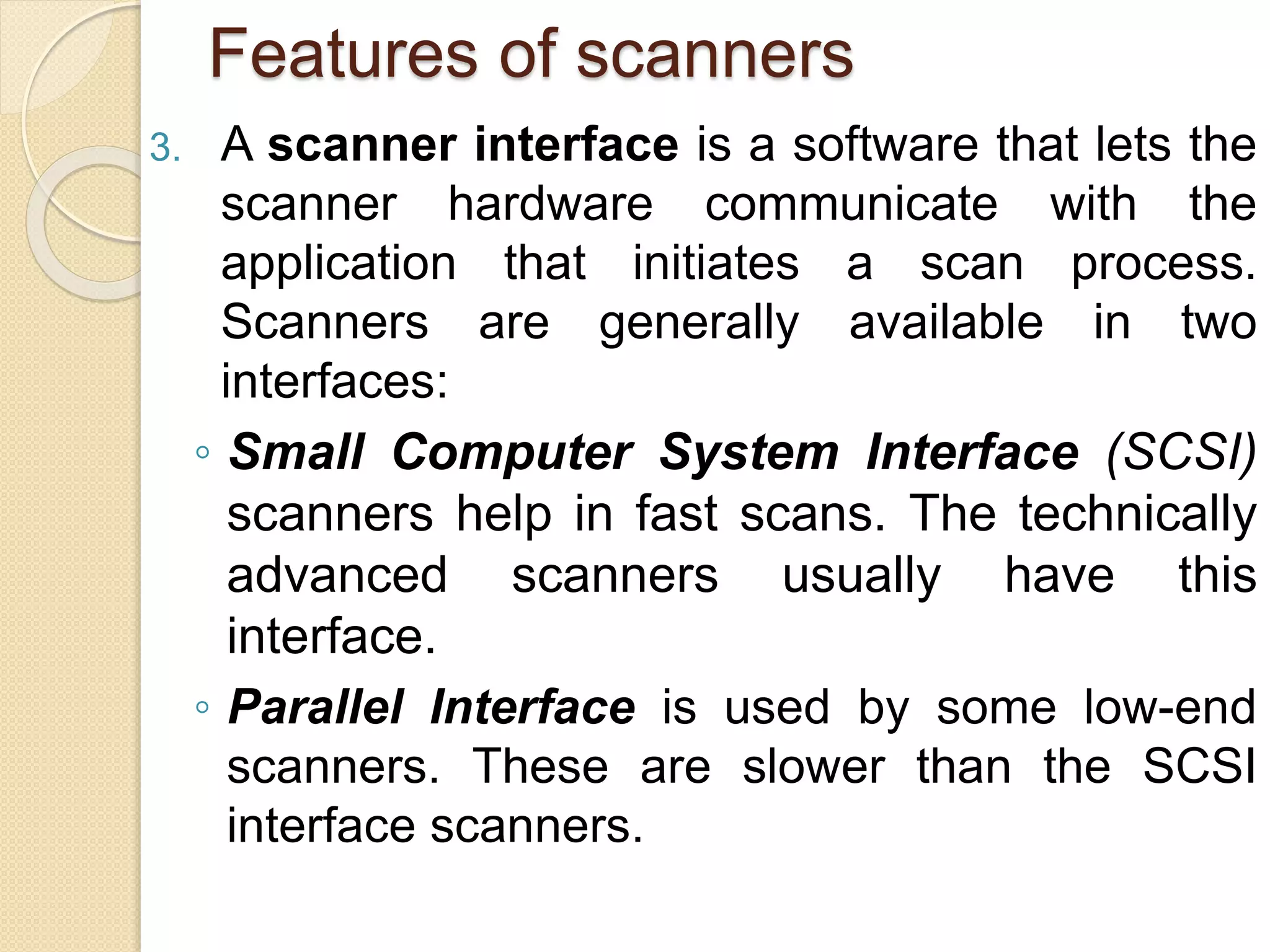 Features of scanners

3. A scanner interface is a software that lets the scanner hardware communicate with the application that initiates a scan process. Scanners are generally available in two interfaces:

◦ Small Computer System Interface (SCSI) scanners help in fast scans. The technically advanced scanners usually have this interface.

◦ Parallel Interface is used by some low-end scanners. These are slower than the SCSI interface scanners.